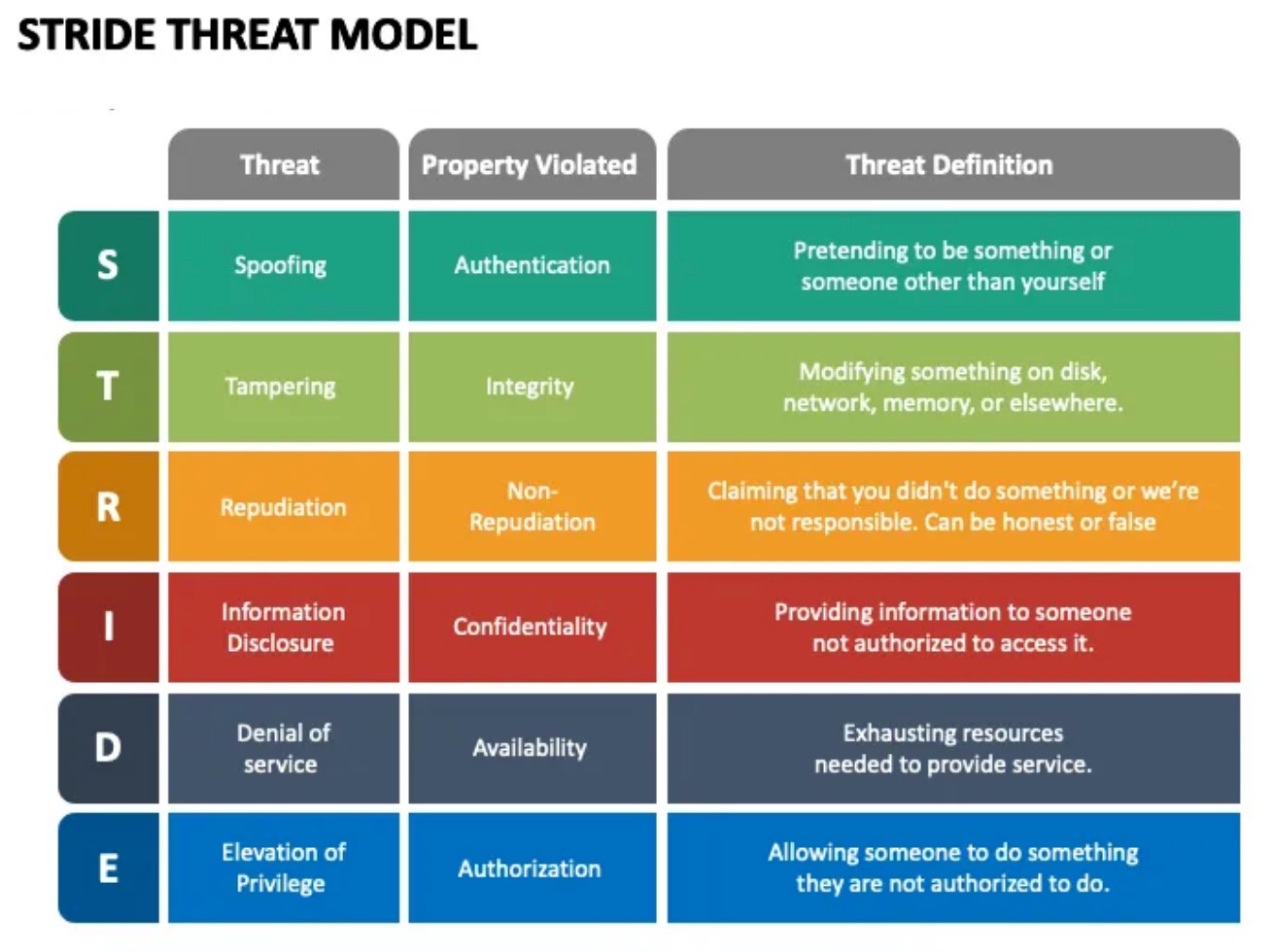 STRIDE THREAT MODEL

| | Threat | Property Violated | Threat Definition |
|---|---|---|---|
| S | Spoofing | Authentication | Pretending to be something or someone other than yourself |
| T | Tampering | Integrity | Modifying something on disk, network, memory, or elsewhere. |
| R | Repudiation | Non-Repudiation | Claiming that you didn't do something or we're not responsible. Can be honest or false |
| I | Information Disclosure | Confidentiality | Providing information to someone not authorized to access it. |
| D | Denial of service | Availability | Exhausting resources needed to provide service. |
| E | Elevation of Privilege | Authorization | Allowing someone to do something they are not authorized to do. |